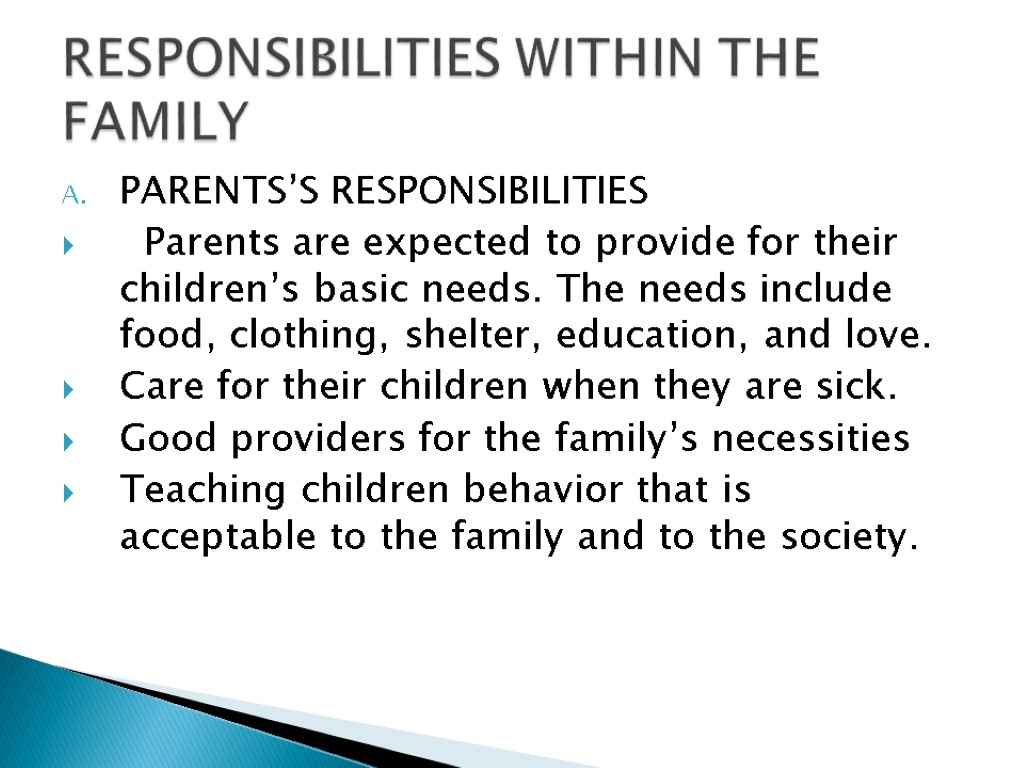 RESPONSIBILITIES WITHIN THE FAMILY

A. PARENTS'S RESPONSIBILITIES

Parents are expected to provide for their children's basic needs. The needs include food, clothing, shelter, education, and love.

Care for their children when they are sick.

Good providers for the family's necessities

Teaching children behavior that is acceptable to the family and to the society.